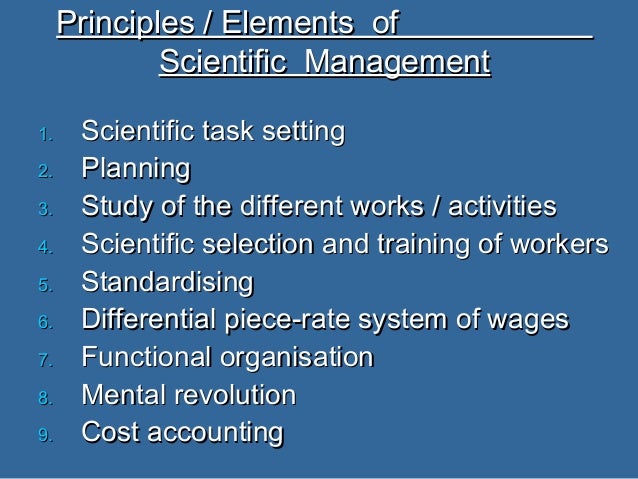 Principles / Elements of Scientific Management

1. Scientific task setting
2. Planning
3. Study of the different works / activities
4. Scientific selection and training of workers
5. Standardising
6. Differential piece-rate system of wages
7. Functional organisation
8. Mental revolution
9. Cost accounting